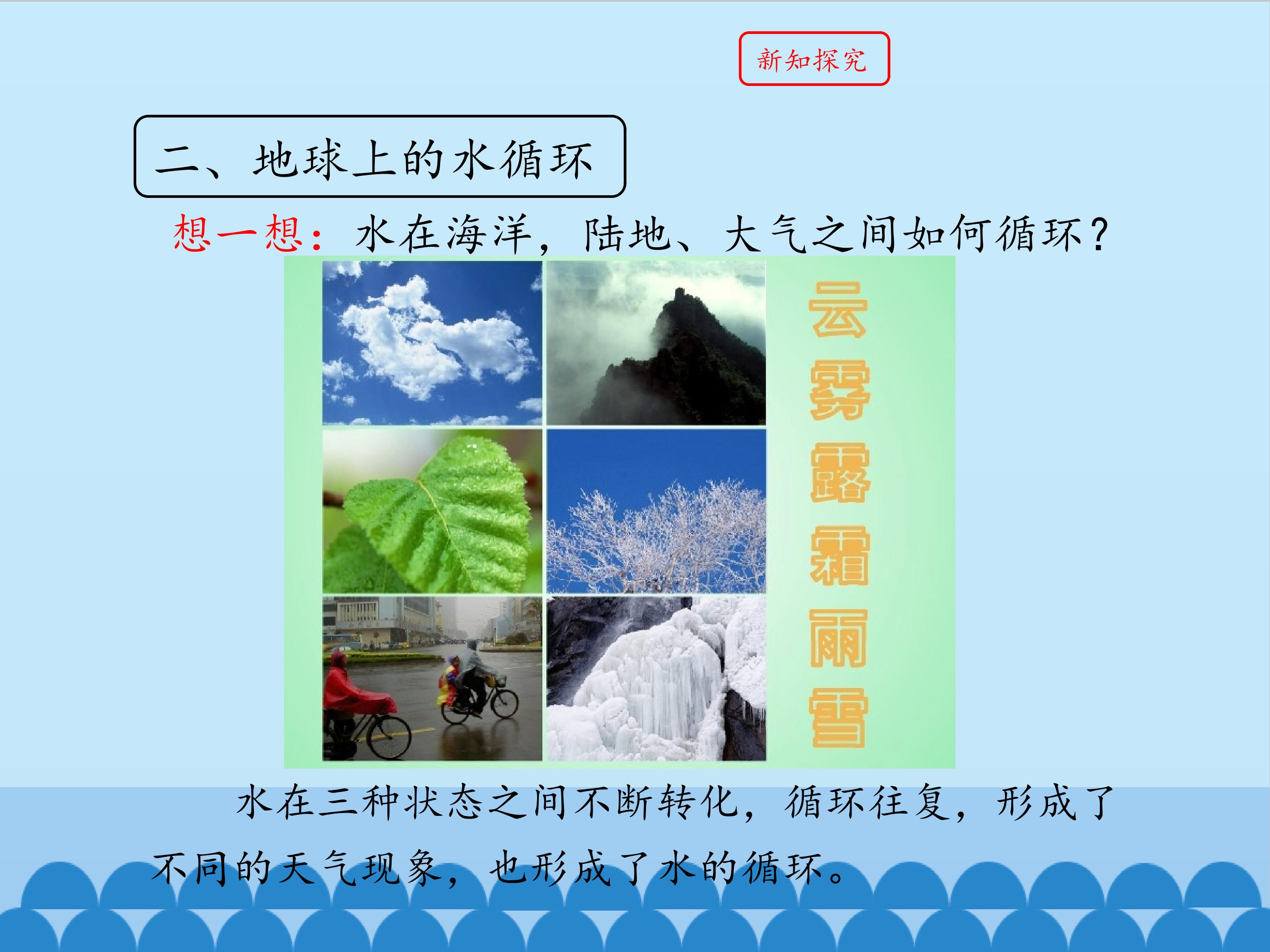 新知探究

二、地球上的水循环

想一想：水在海洋，陆地、大气之间如何循环？

云
雾
露
霜
雨
雪

水在三种状态之间不断转化，循环往复，形成了不同的天气现象，也形成了水的循环。